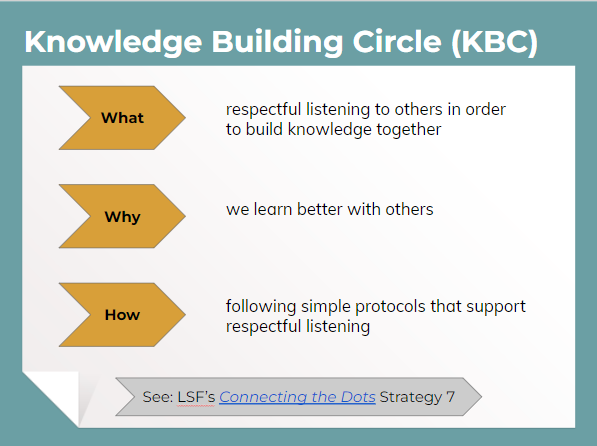 Knowledge Building Circle (KBC)

What

respectful listening to others in order to build knowledge together

Why

we learn better with others

How

following simple protocols that support respectful listening

See: LSF's Connecting the Dots Strategy 7